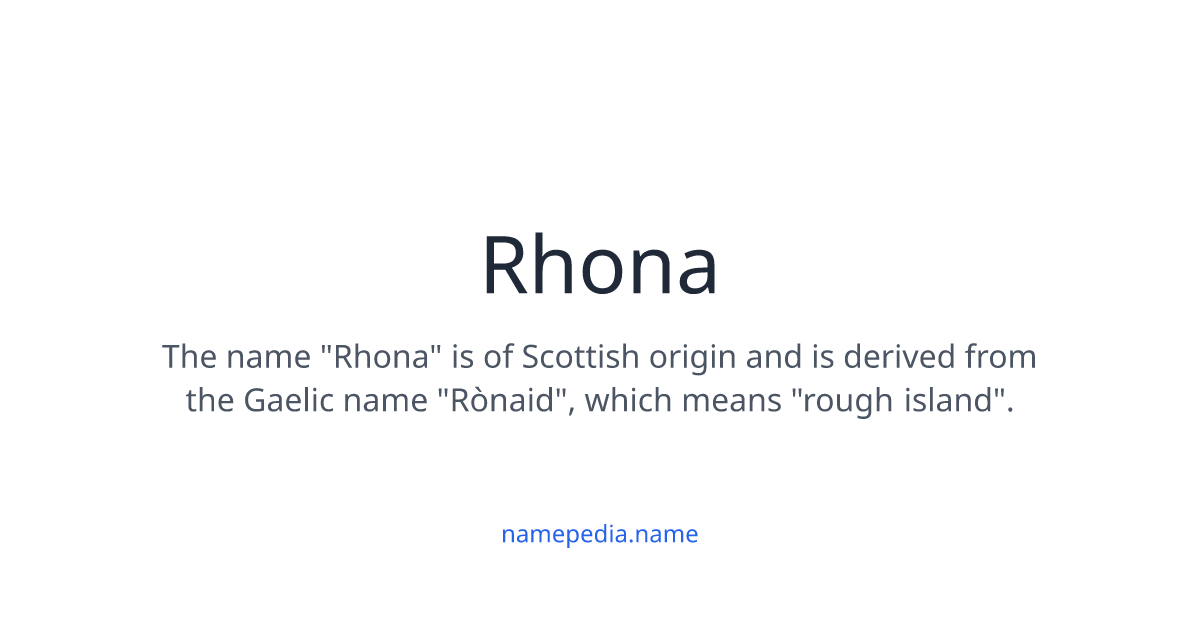 Rhona

The name "Rhona" is of Scottish origin and is derived from the Gaelic name "Rònaid", which means "rough island".

namepedia.name